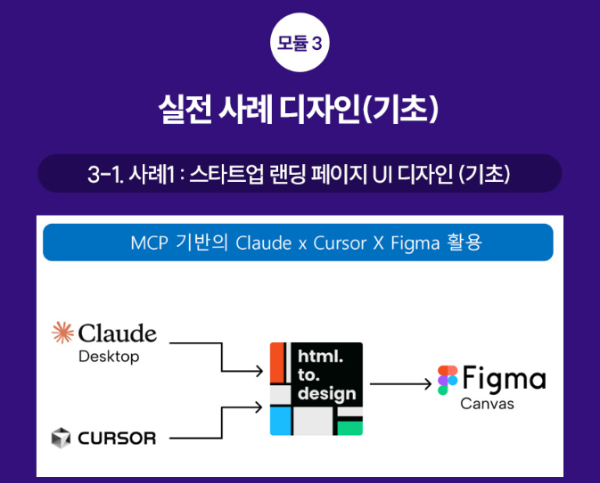 모듈 3

실전 사례 디자인(기초)

3-1. 사례1 : 스타트업 랜딩 페이지 UI 디자인 (기초)

MCP 기반의 Claude x Cursor X Figma 활용

Claude
Desktop

CURSOR

html.
to.
design

Figma
Canvas